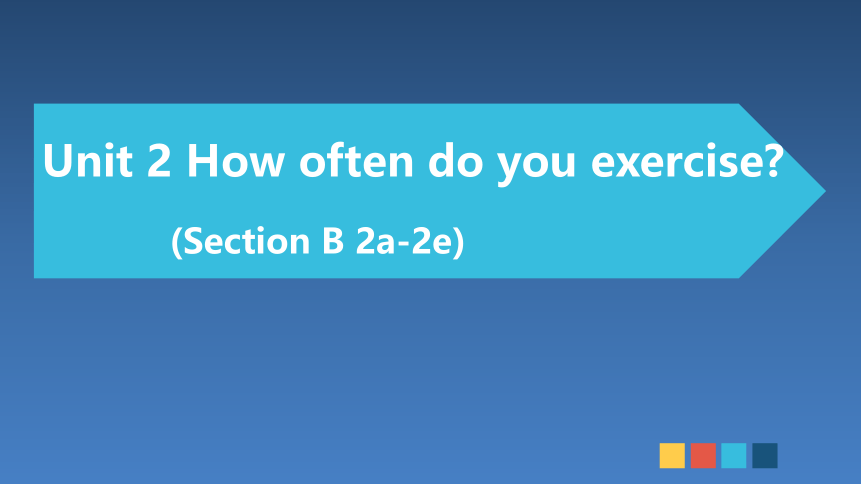 Unit 2 How often do you exercise?

(Section B 2a-2e)